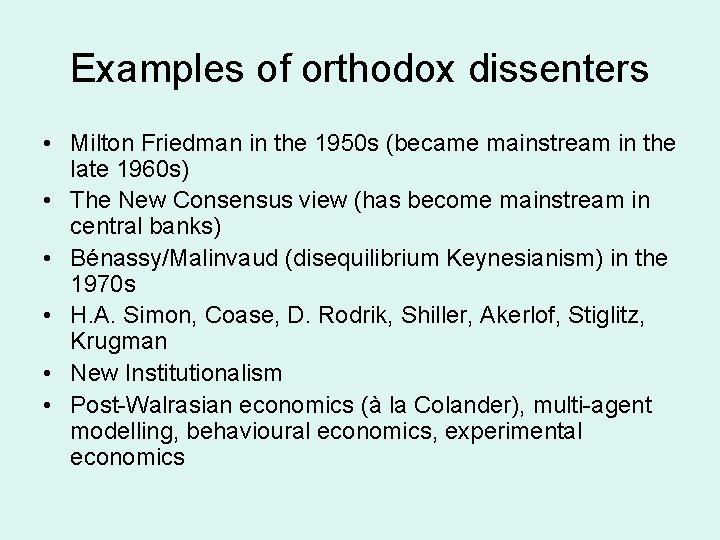 Examples of orthodox dissenters

• Milton Friedman in the 1950s (became mainstream in the late 1960s)
• The New Consensus view (has become mainstream in central banks)
• Bénassy/Malinvaud (disequilibrium Keynesianism) in the 1970s
• H.A. Simon, Coase, D. Rodrik, Shiller, Akerlof, Stiglitz, Krugman
• New Institutionalism
• Post-Walrasian economics (à la Colander), multi-agent modelling, behavioural economics, experimental economics